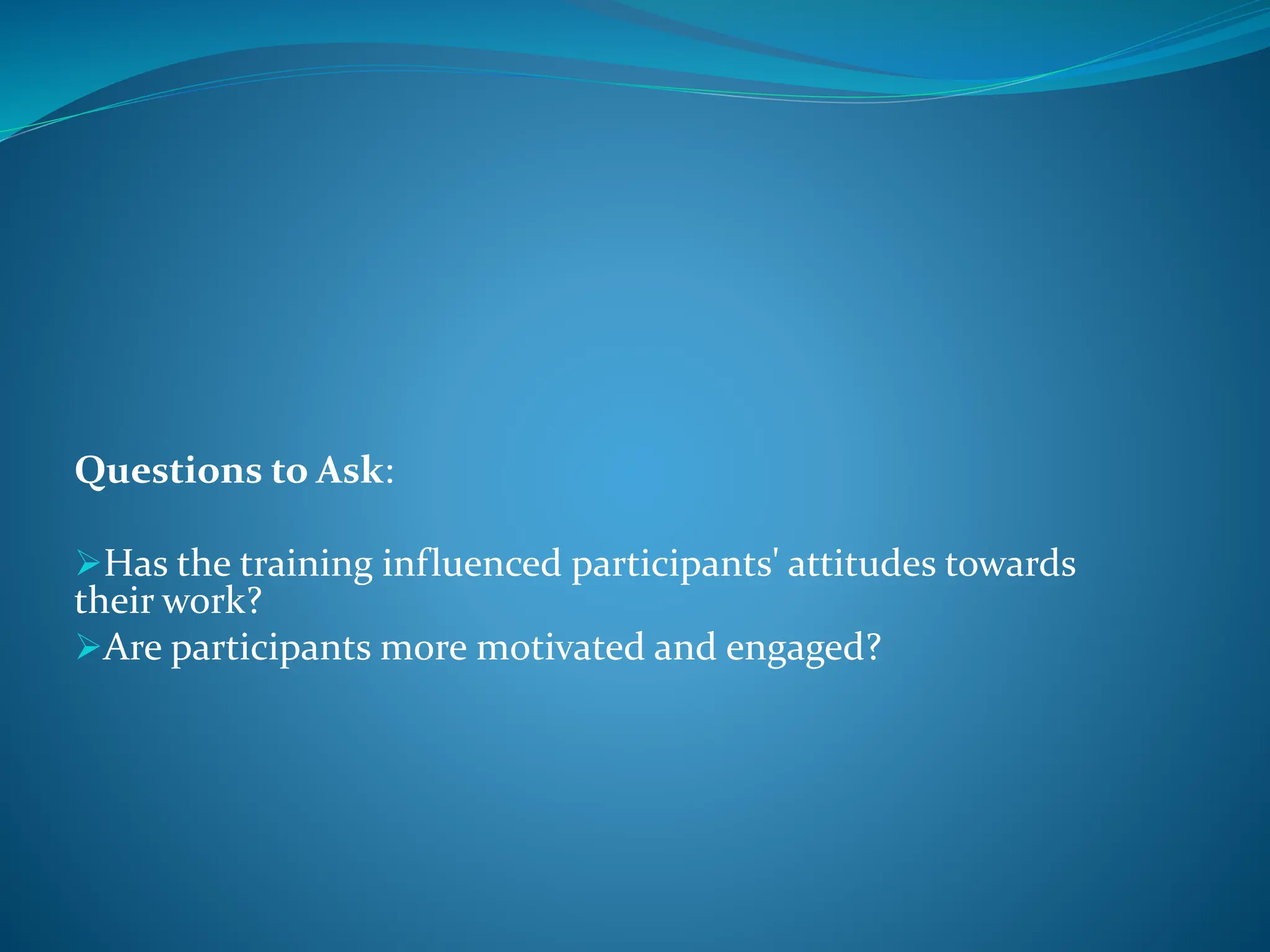 Questions to Ask:

➢Has the training influenced participants' attitudes towards their work?
➢Are participants more motivated and engaged?